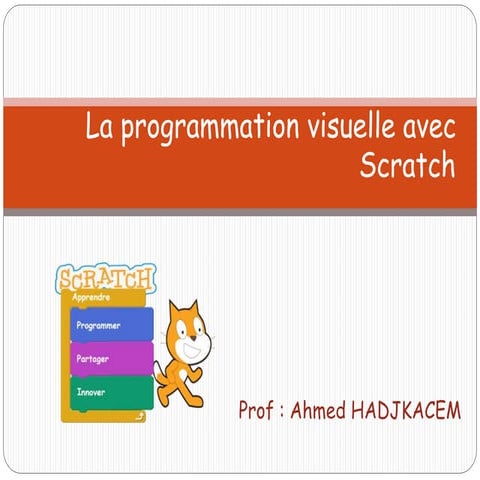 La programmation visuelle avec Scratch

SCRATCH
Apprendre
Programmer
Partager
Innover

Prof : Ahmed HADJKACEM